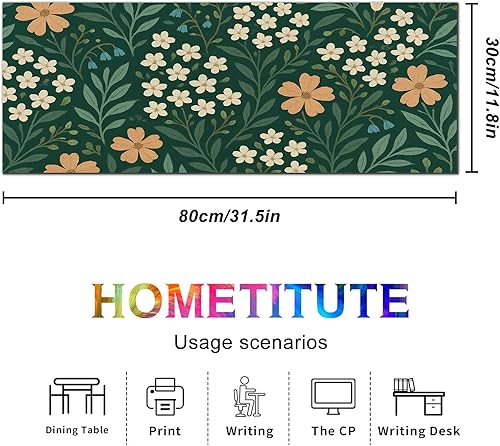 30cm/11.8in

80cm/31.5in

HOMETITUTE

Usage scenarios

Dining Table

Print

Writing

The CP

Writing Desk